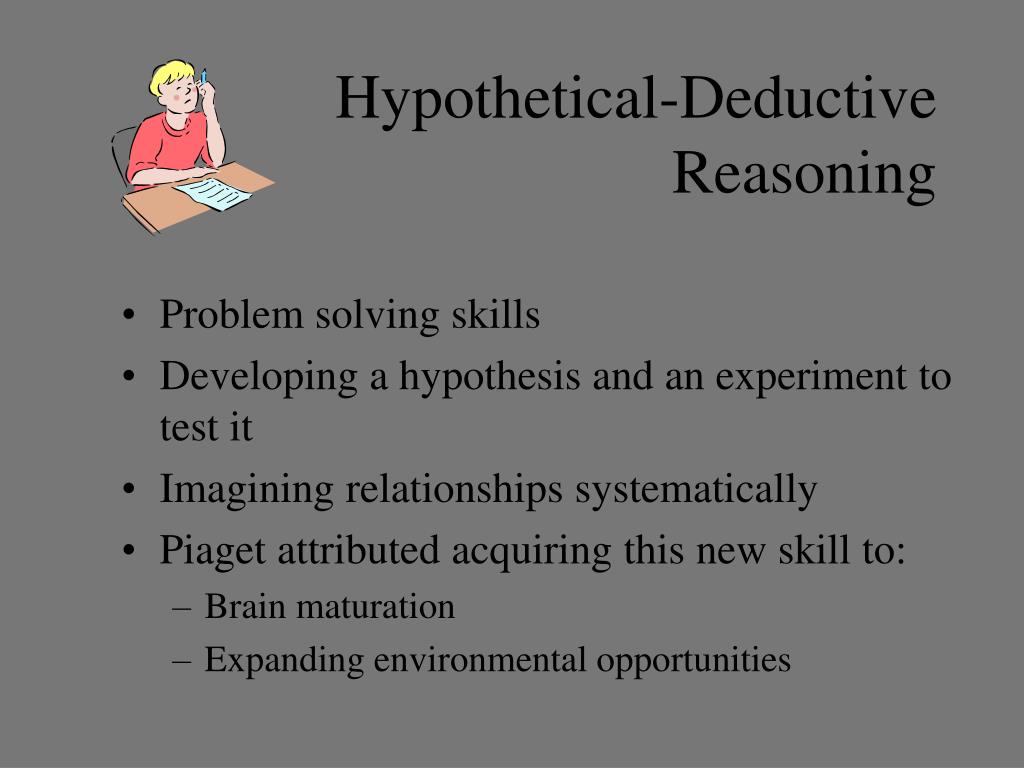 Hypothetical-Deductive Reasoning

• Problem solving skills
• Developing a hypothesis and an experiment to test it
• Imagining relationships systematically
• Piaget attributed acquiring this new skill to:
– Brain maturation
– Expanding environmental opportunities